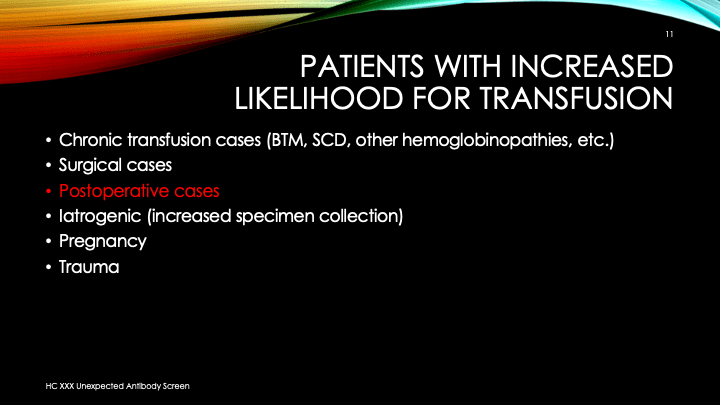 11

PATIENTS WITH INCREASED LIKELIHOOD FOR TRANSFUSION

• Chronic transfusion cases (BTM, SCD, other hemoglobinopathies, etc.)
• Surgical cases
• Postoperative cases
• Iatrogenic (increased specimen collection)
• Pregnancy
• Trauma

HC XXX Unexpected Antibody Screen